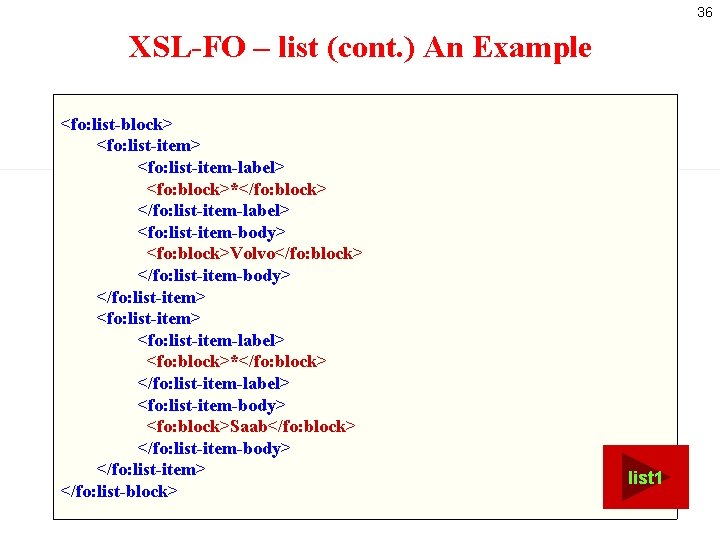 36

XSL-FO – list (cont.) An Example

<fo:list-block>
<fo:list-item>
<fo:list-item-label>
<fo:block>*</fo:block>
</fo:list-item-label>
<fo:list-item-body>
<fo:block>Volvo</fo:block>
</fo:list-item-body>
</fo:list-item>
<fo:list-item>
<fo:list-item-label>
<fo:block>*</fo:block>
</fo:list-item-label>
<fo:list-item-body>
<fo:block>Saab</fo:block>
</fo:list-item-body>
</fo:list-item>
</fo:list-block>

list1